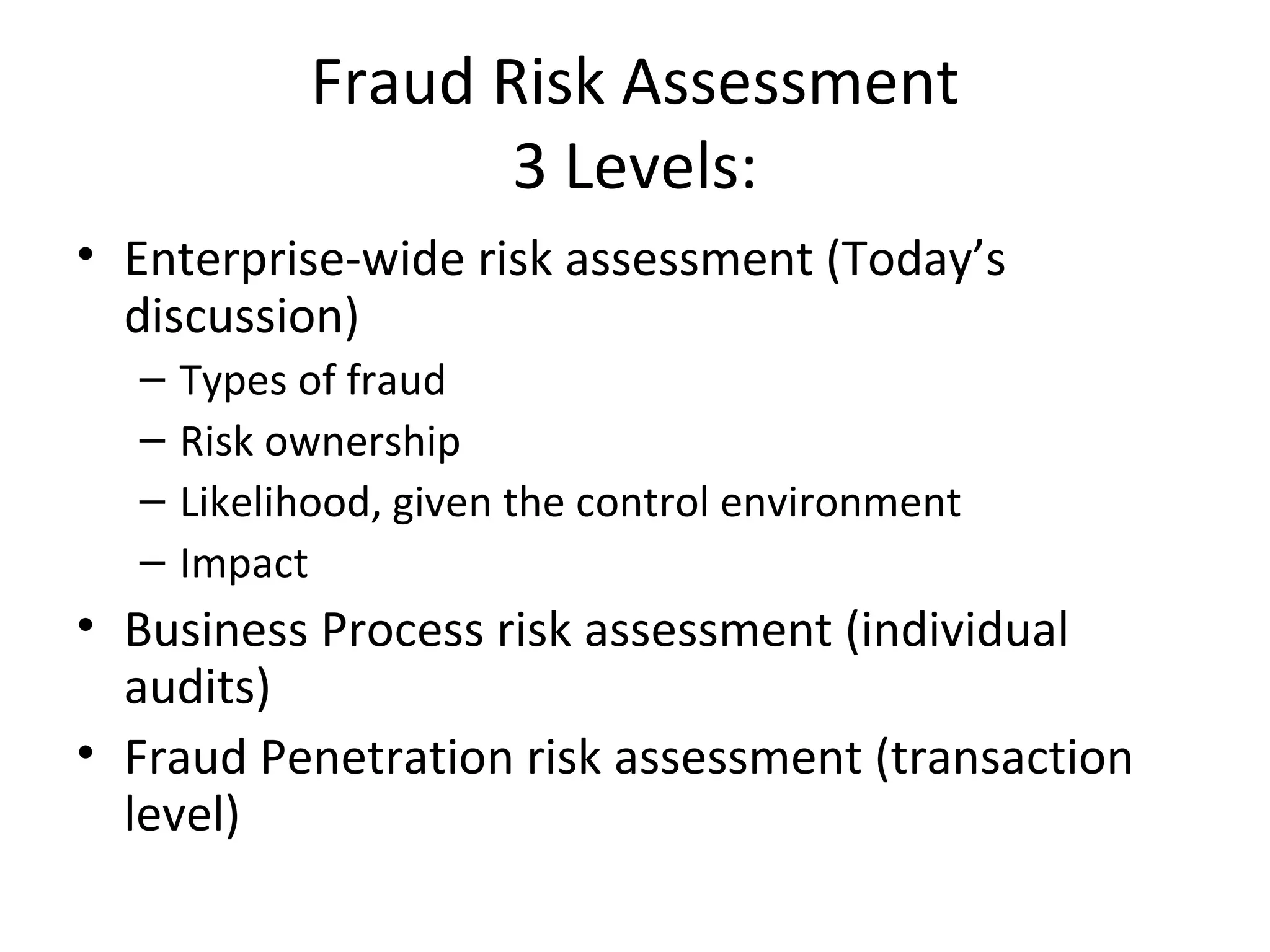 Fraud Risk Assessment
3 Levels:

• Enterprise-wide risk assessment (Today's discussion)
– Types of fraud
– Risk ownership
– Likelihood, given the control environment
– Impact
• Business Process risk assessment (individual audits)
• Fraud Penetration risk assessment (transaction level)